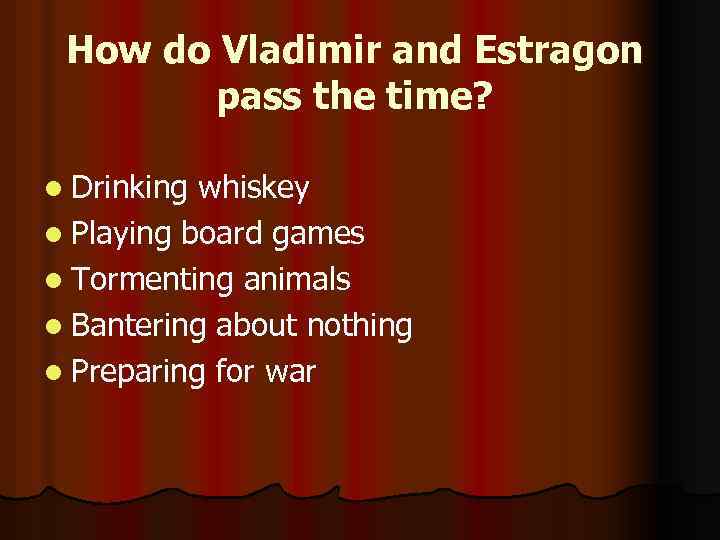 How do Vladimir and Estragon pass the time?

- Drinking whiskey
- Playing board games
- Tormenting animals
- Bantering about nothing
- Preparing for war